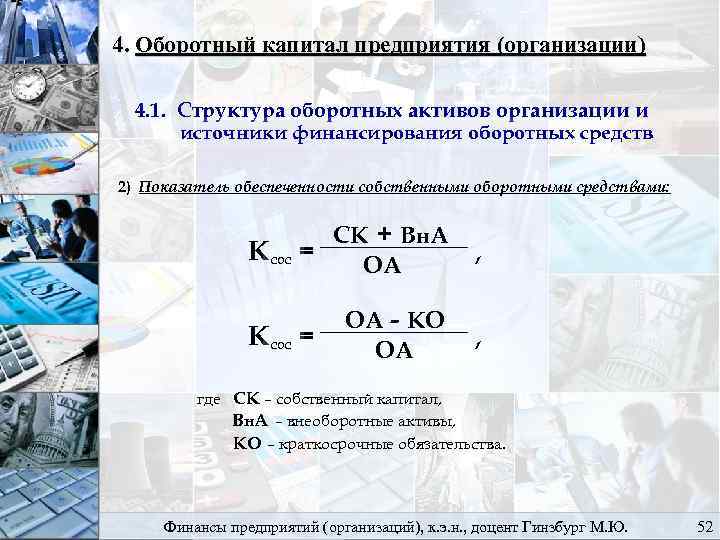 4. Оборотный капитал предприятия (организации)

4.1. Структура оборотных активов организации и источники финансирования оборотных средств

2) Показатель обеспеченности собственными оборотными средствами:

$К_{сос} = \frac{СК + ВнА}{ОА}$,

$К_{сос} = \frac{ОА - КО}{ОА}$,

где СК – собственный капитал,
ВнА – внеоборотные активы,
КО – краткосрочные обязательства.

Финансы предприятий (организаций), к.э.н., доцент Гинзбург М.Ю. 52